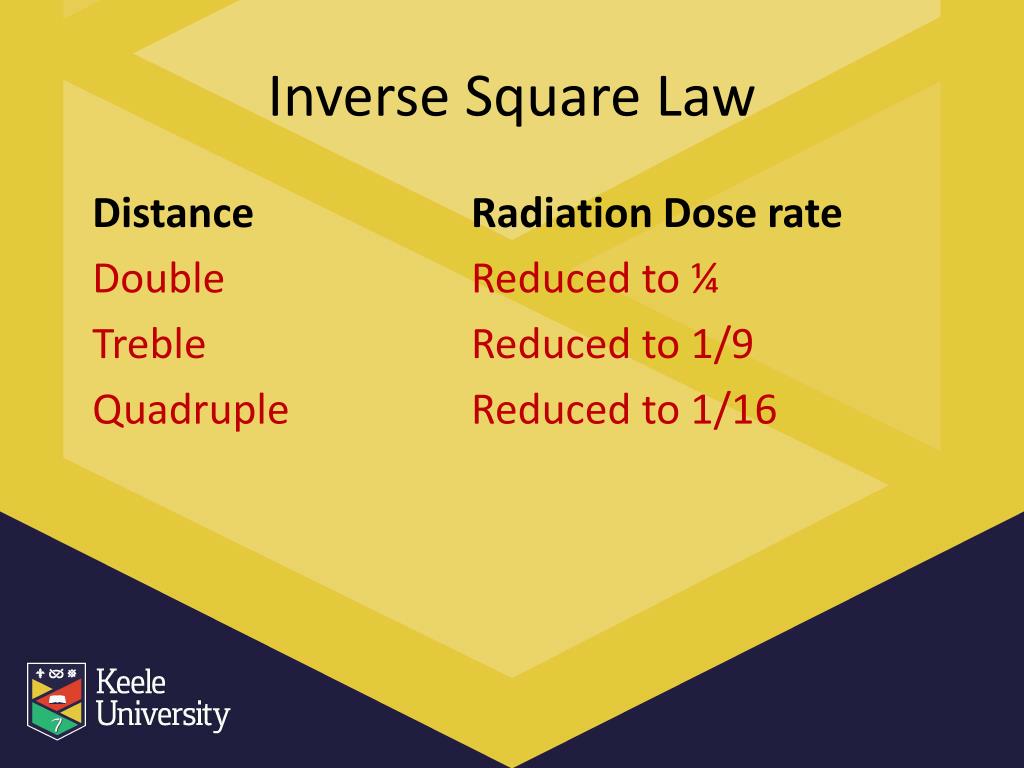 Inverse Square Law

| Distance | Radiation Dose rate |
|---|---|
| Double | Reduced to ¼ |
| Treble | Reduced to 1/9 |
| Quadruple | Reduced to 1/16 |

Keele University